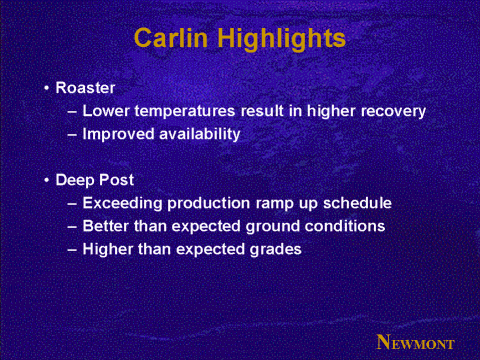 Carlin Highlights

• Roaster
– Lower temperatures result in higher recovery
– Improved availability

• Deep Post
– Exceeding production ramp up schedule
– Better than expected ground conditions
– Higher than expected grades

NEWMONT